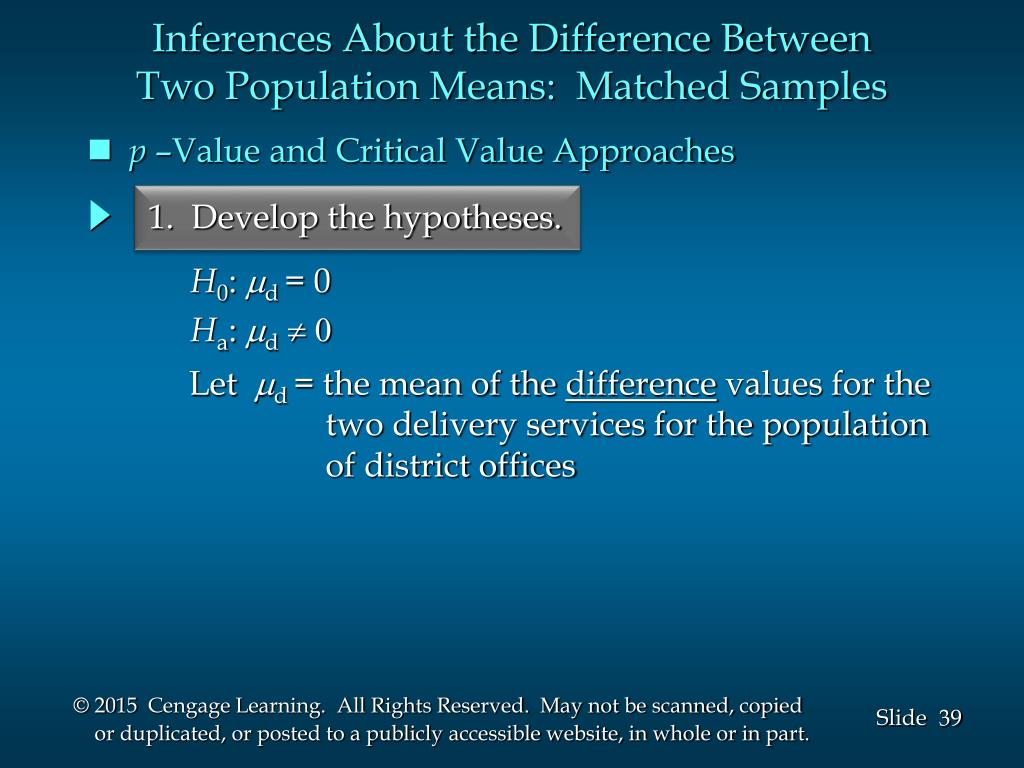 Inferences About the Difference Between Two Population Means: Matched Samples

$p$ –Value and Critical Value Approaches

1. Develop the hypotheses.

$H_0$: $\mu_d = 0$

$H_a$: $\mu_d \neq 0$

Let $\mu_d$ = the mean of the difference values for the two delivery services for the population of district offices

© 2015 Cengage Learning. All Rights Reserved. May not be scanned, copied or duplicated, or posted to a publicly accessible website, in whole or in part.

Slide 39